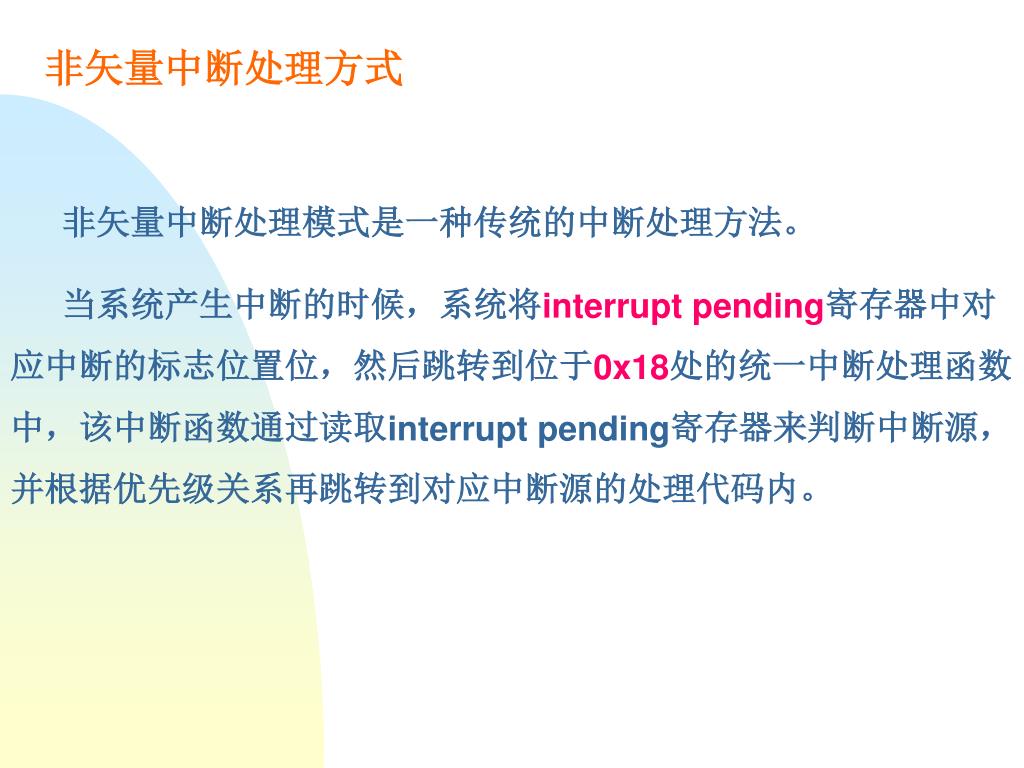 非矢量中断处理方式

非矢量中断处理模式是一种传统的中断处理方法。

当系统产生中断的时候，系统将interrupt pending寄存器中对应中断的标志位置位，然后跳转到位于0x18处的统一中断处理函数中，该中断函数通过读取interrupt pending寄存器来判断中断源，并根据优先级关系再跳转到对应中断源的处理代码内。